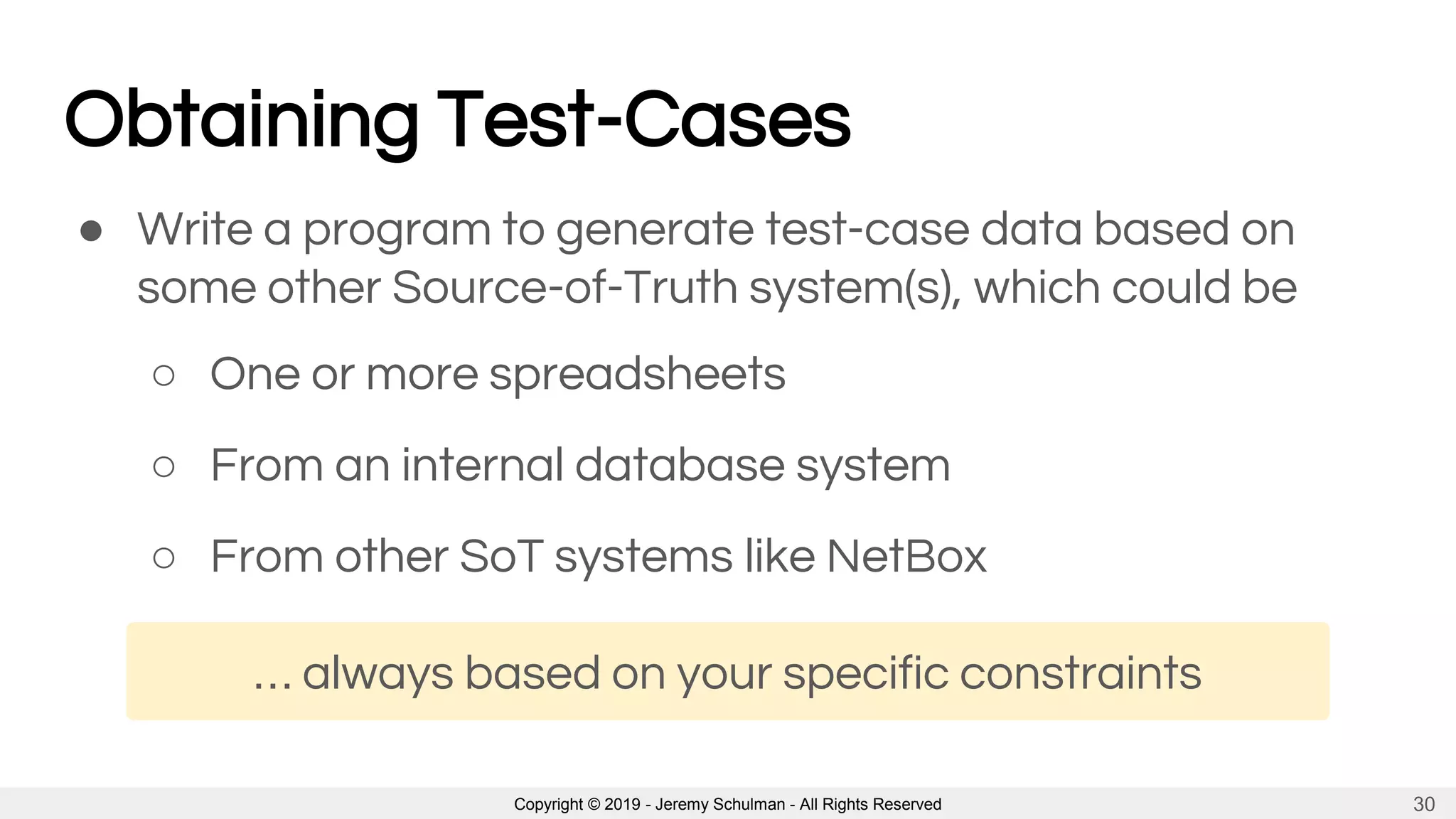 Obtaining Test-Cases

● Write a program to generate test-case data based on some other Source-of-Truth system(s), which could be

○ One or more spreadsheets

○ From an internal database system

○ From other SoT systems like NetBox

... always based on your specific constraints

Copyright © 2019 - Jeremy Schulman - All Rights Reserved

30